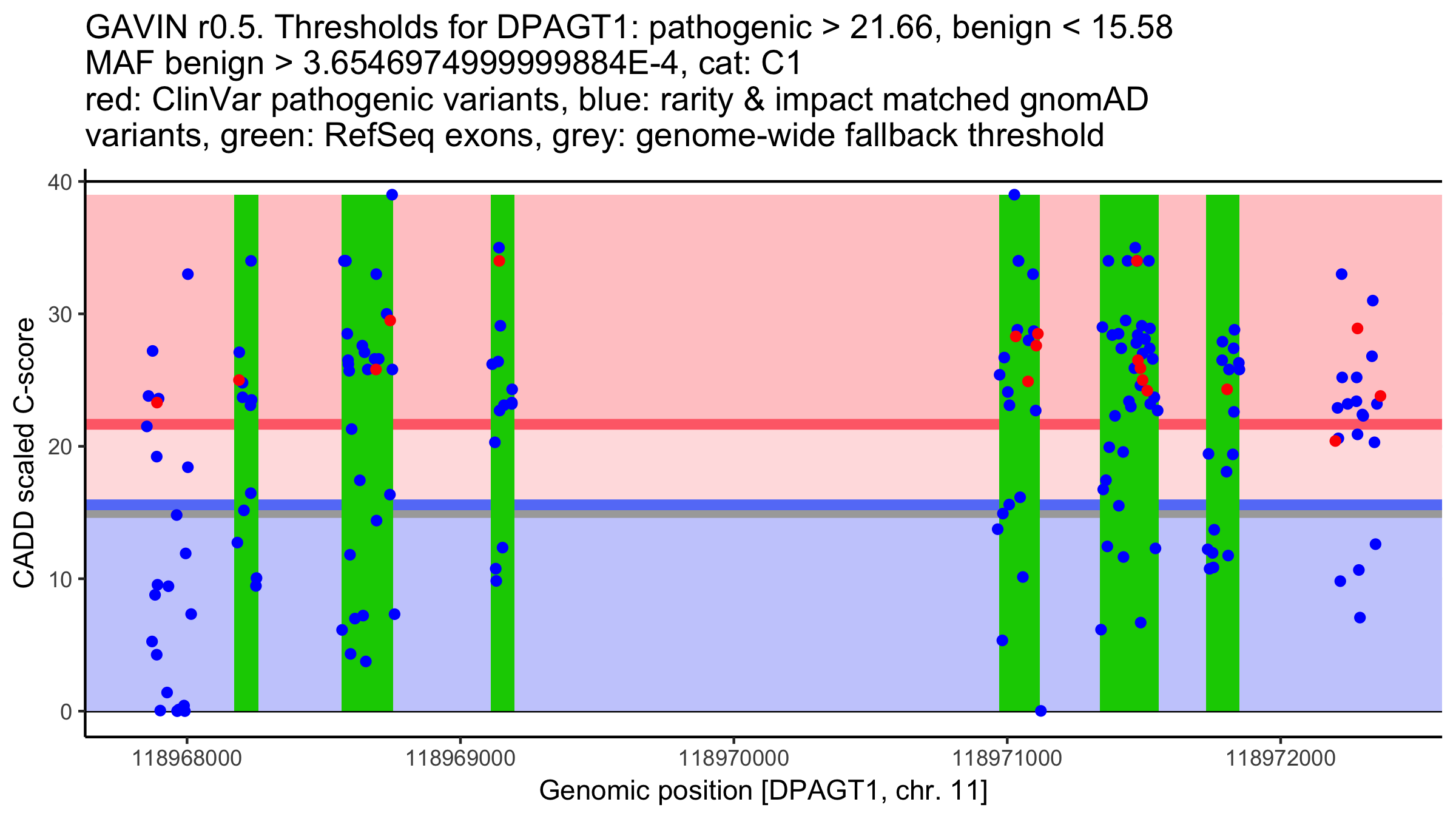 GAVIN r0.5. Thresholds for DPAGT1: pathogenic > 21.66, benign < 15.58
MAF benign > 3.6546974999999884E-4, cat: C1
red: ClinVar pathogenic variants, blue: rarity & impact matched gnomAD variants, green: RefSeq exons, grey: genome-wide fallback threshold

CADD scaled C-score

40
30
20
10
0

118968000
118969000
118970000
118971000
118972000

Genomic position [DPAGT1, chr. 11]